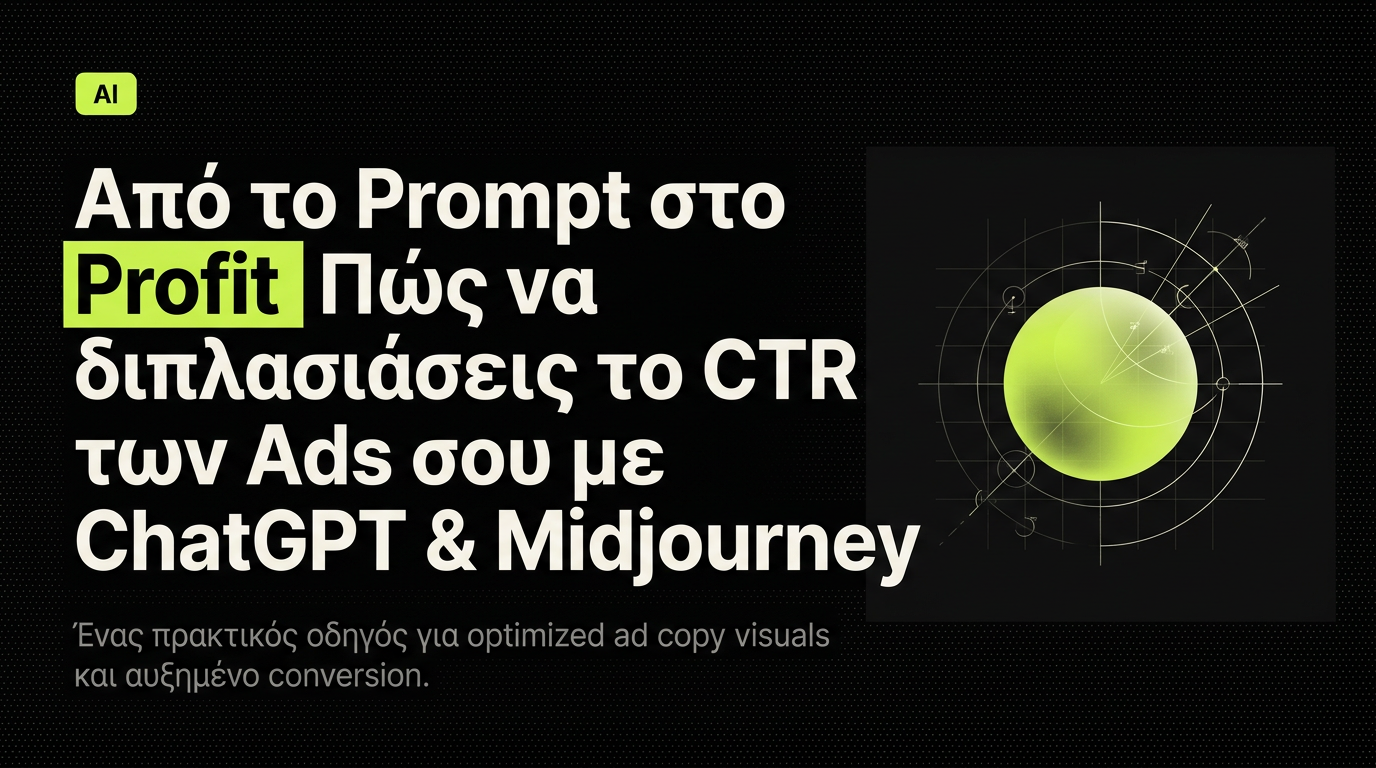 AI

Από το Prompt στο Profit Πώς να διπλασιάσεις το CTR των Ads σου με ChatGPT & Midjourney

Ένας πρακτικός οδηγός για optimized ad copy visuals και αυξημένο conversion.